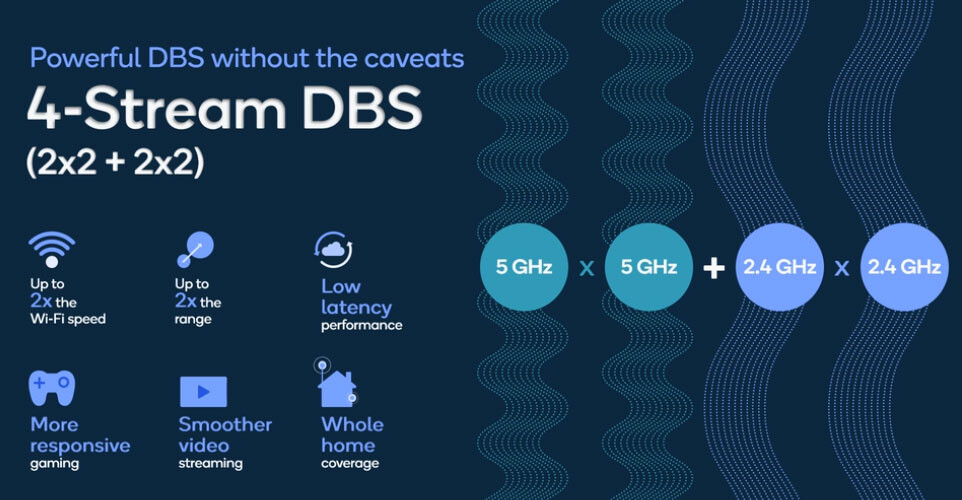 Powerful DBS without the caveats

4-Stream DBS

(2x2 + 2x2)

Up to 2x the Wi-Fi speed

Up to 2x the range

Low latency performance

More responsive gaming

Smoother video streaming

Whole home coverage

5 GHz x 5 GHz + 2.4 GHz x 2.4 GHz